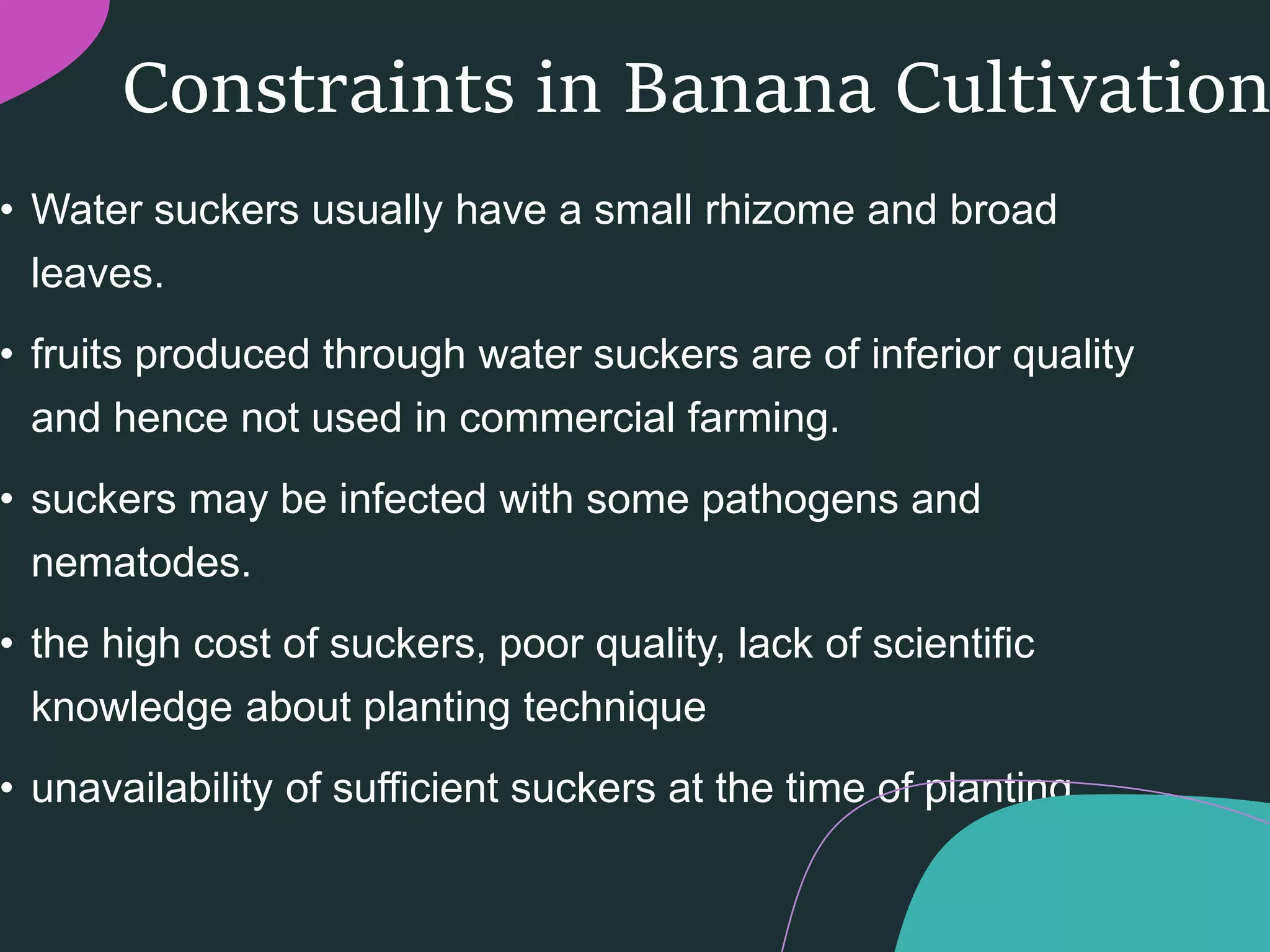 Constraints in Banana Cultivation

• Water suckers usually have a small rhizome and broad leaves.

• fruits produced through water suckers are of inferior quality and hence not used in commercial farming.

• suckers may be infected with some pathogens and nematodes.

• the high cost of suckers, poor quality, lack of scientific knowledge about planting technique

• unavailability of sufficient suckers at the time of planting